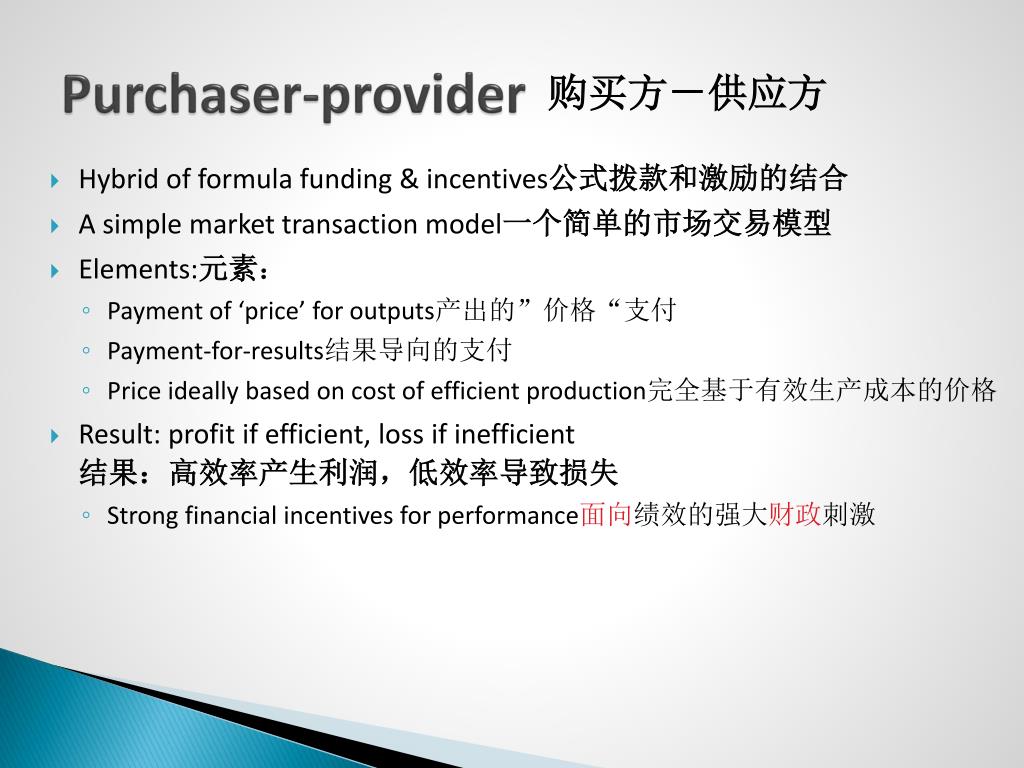 Purchaser-provider 购买方－供应方

Hybrid of formula funding & incentives公式拨款和激励的结合

A simple market transaction model一个简单的市场交易模型

Elements:元素：

Payment of ‘price’ for outputs产出的”价格“支付

Payment-for-results结果导向的支付

Price ideally based on cost of efficient production完全基于有效生产成本的价格

Result: profit if efficient, loss if inefficient
结果：高效率产生利润，低效率导致损失

Strong financial incentives for performance面向绩效的强大财政刺激